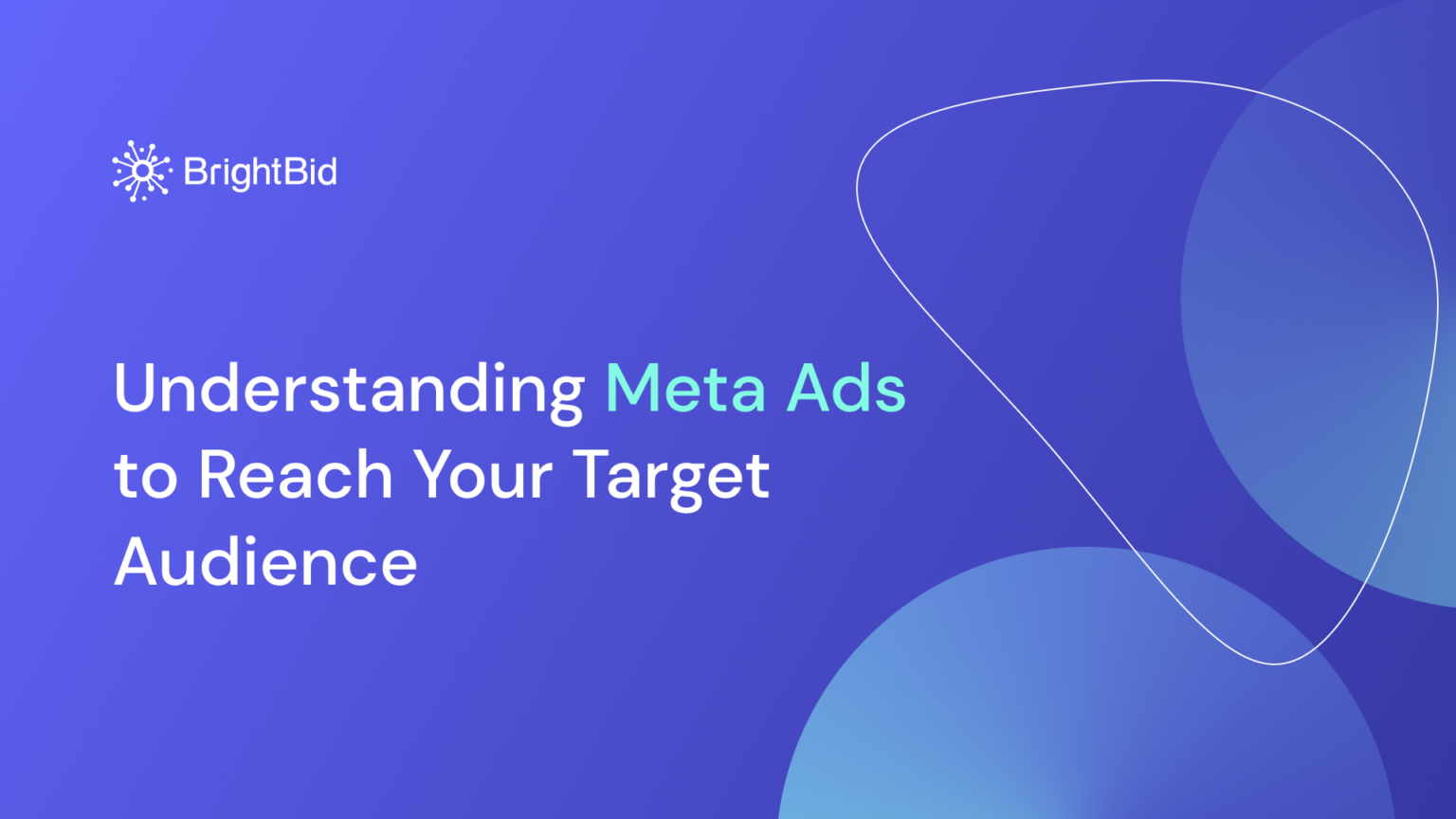 BrightBid

Understanding Meta Ads to Reach Your Target Audience